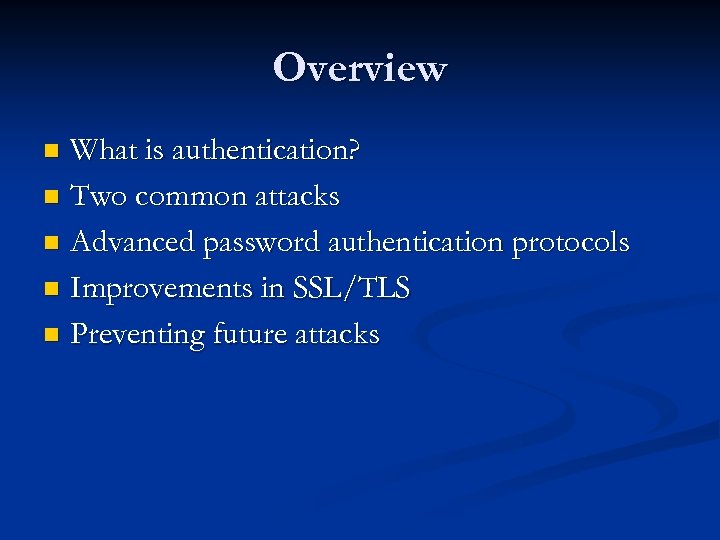 Overview

- What is authentication?
- Two common attacks
- Advanced password authentication protocols
- Improvements in SSL/TLS
- Preventing future attacks